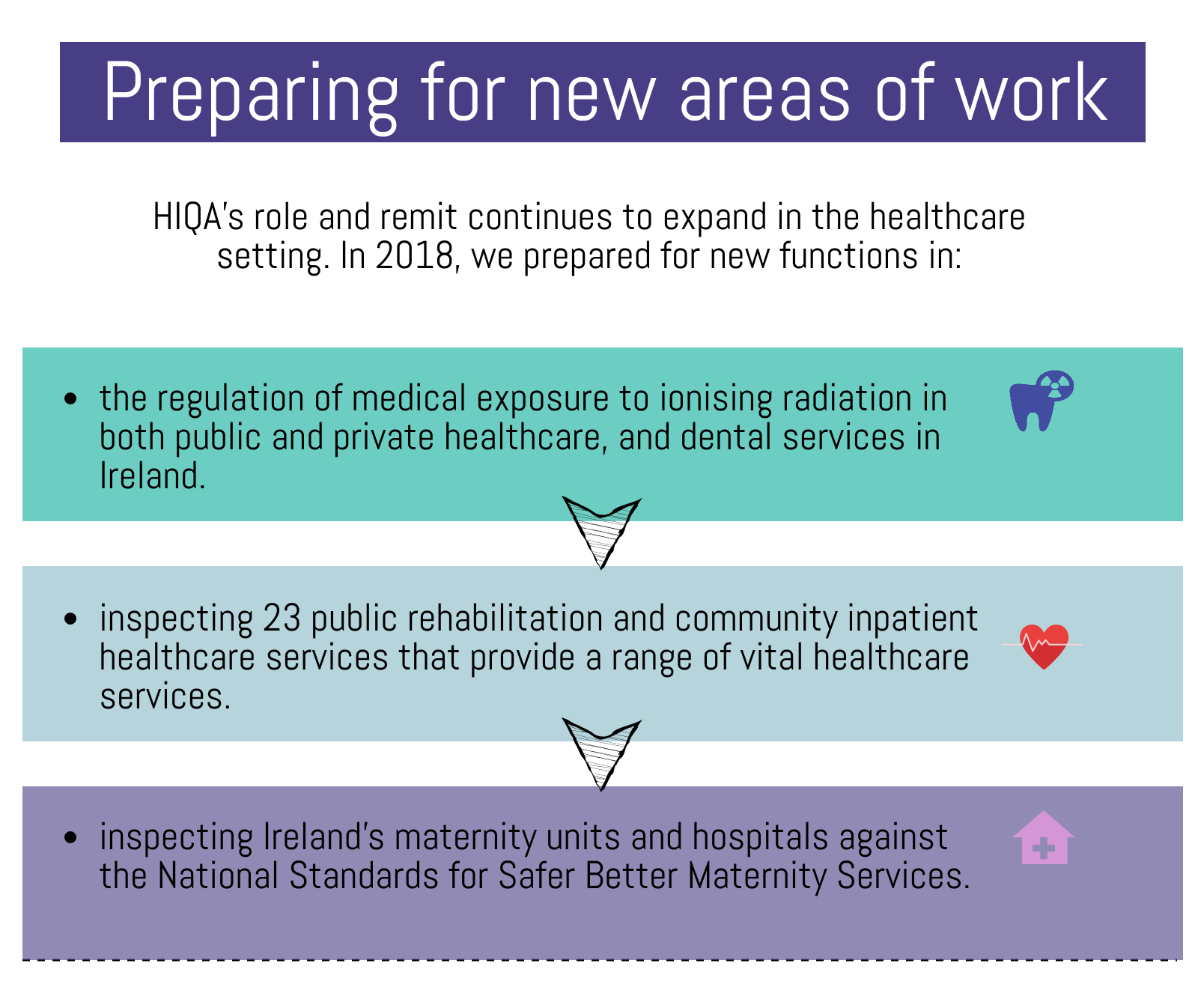 Preparing for new areas of work

HIQA's role and remit continues to expand in the healthcare setting. In 2018, we prepared for new functions in:

• the regulation of medical exposure to ionising radiation in both public and private healthcare, and dental services in Ireland.

• inspecting 23 public rehabilitation and community inpatient healthcare services that provide a range of vital healthcare services.

• inspecting Ireland's maternity units and hospitals against the National Standards for Safer Better Maternity Services.